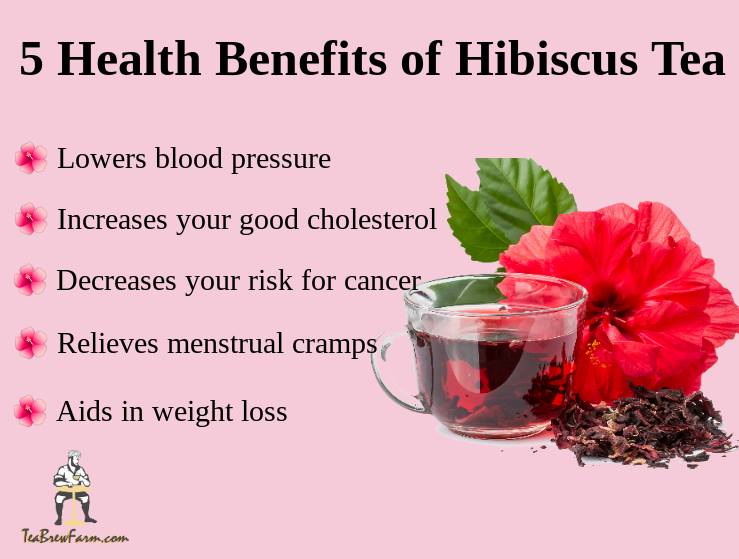 5 Health Benefits of Hibiscus Tea

Lowers blood pressure

Increases your good cholesterol

Decreases your risk for cancer

Relieves menstrual cramps

Aids in weight loss

TeaBrewFarm.com